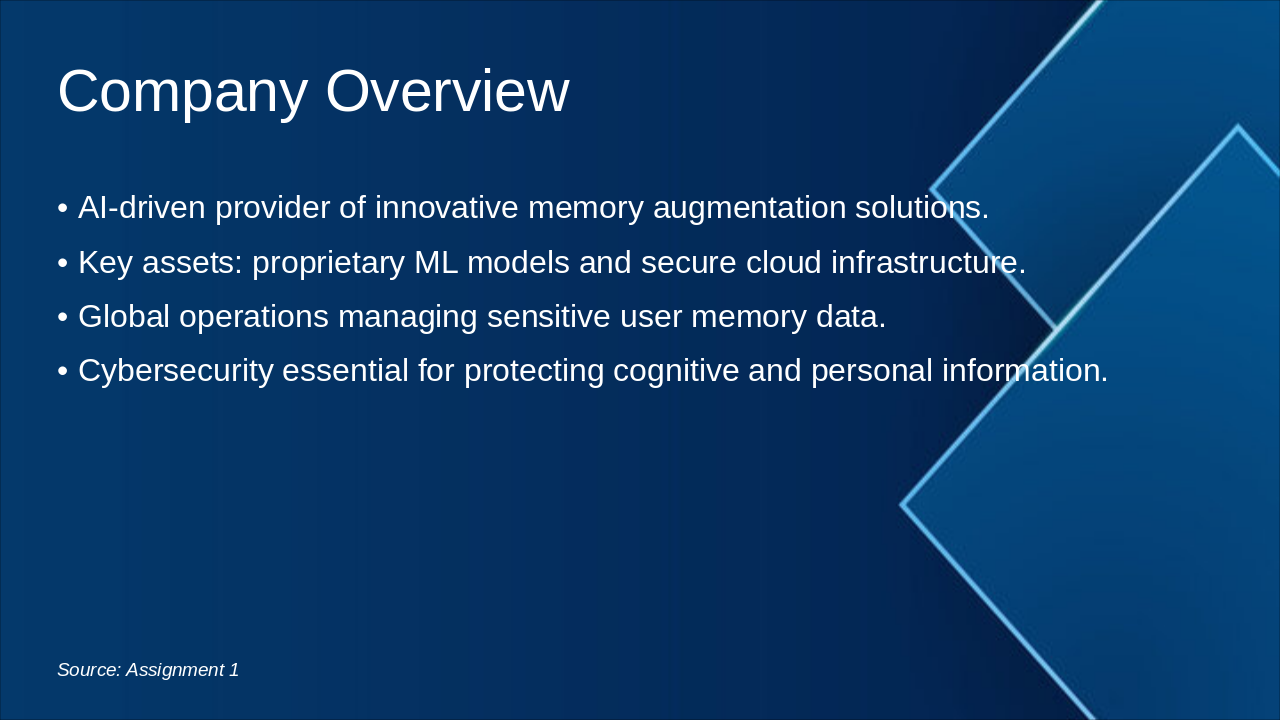 Company Overview

• AI-driven provider of innovative memory augmentation solutions.

• Key assets: proprietary ML models and secure cloud infrastructure.

• Global operations managing sensitive user memory data.

• Cybersecurity essential for protecting cognitive and personal information.

Source: Assignment 1